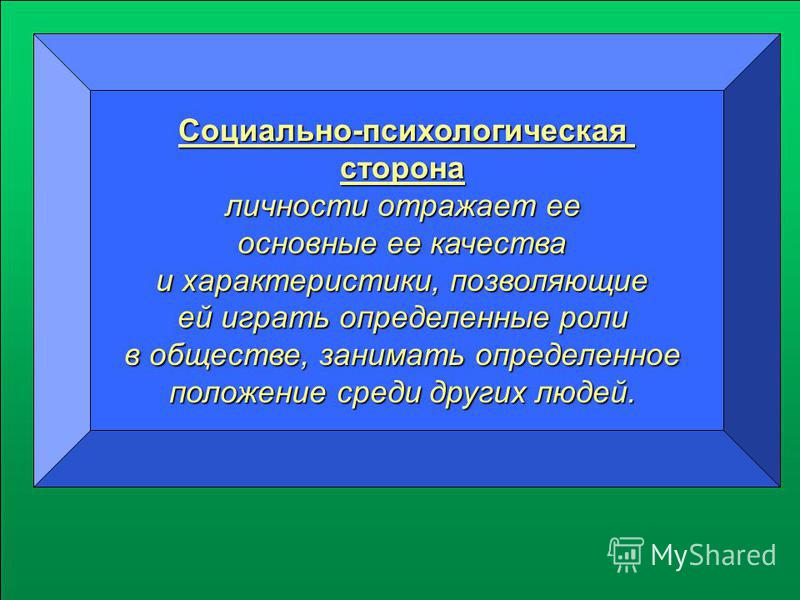 Социально-психологическая сторона
личности отражает ее основные ее качества и характеристики, позволяющие ей играть определенные роли в обществе, занимать определенное положение среди других людей.

MyShared